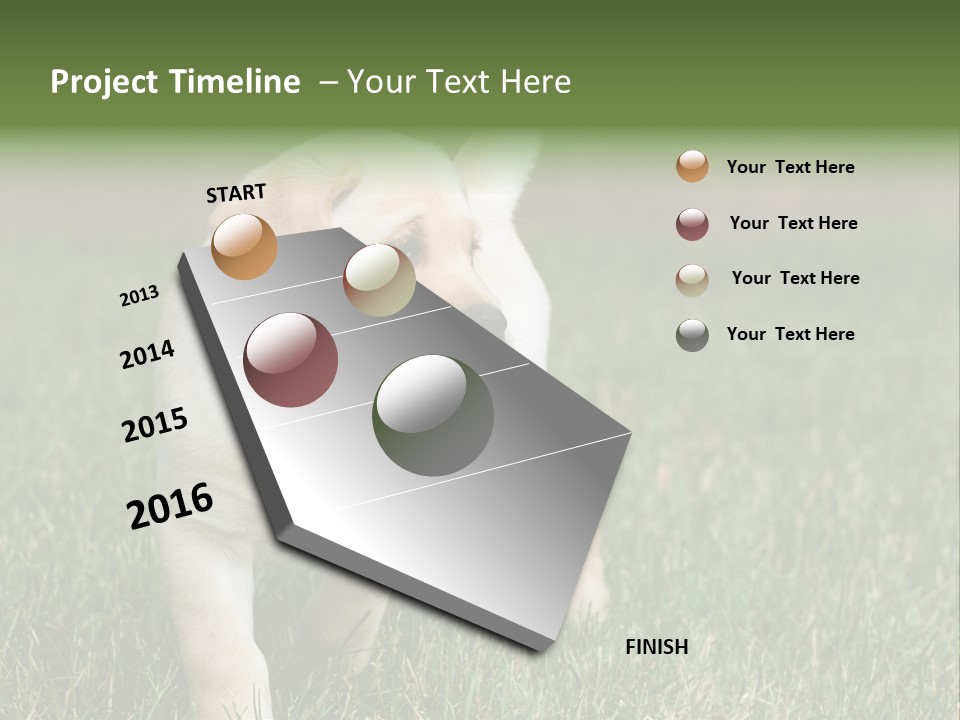 Project Timeline – Your Text Here

START

2013

2014

2015

2016

FINISH

Your Text Here

Your Text Here

Your Text Here

Your Text Here